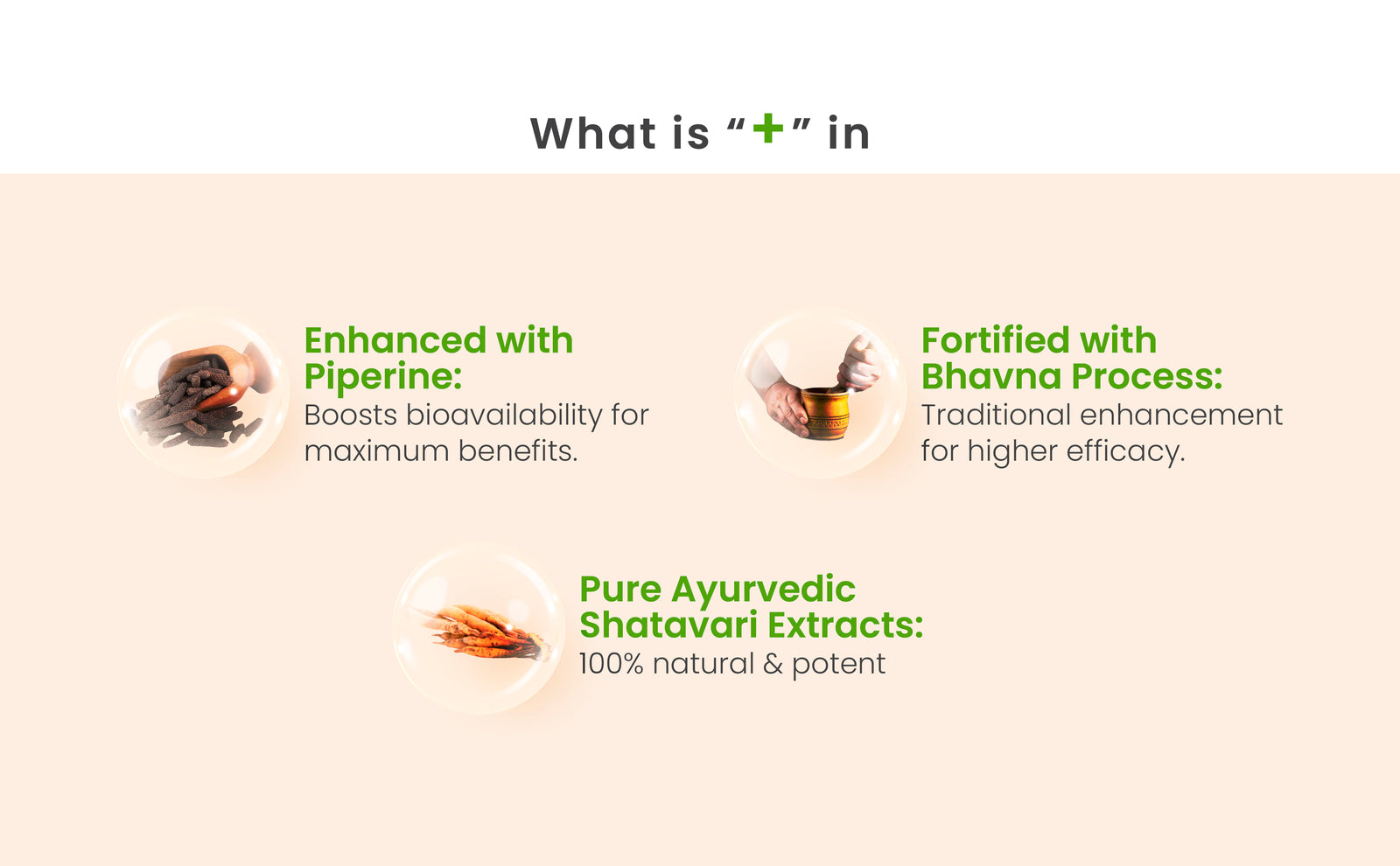 What is “+” in

Enhanced with Piperine:
Boosts bioavailability for maximum benefits.

Fortified with Bhavna Process:
Traditional enhancement for higher efficacy.

Pure Ayurvedic Shatavari Extracts:
100% natural & potent